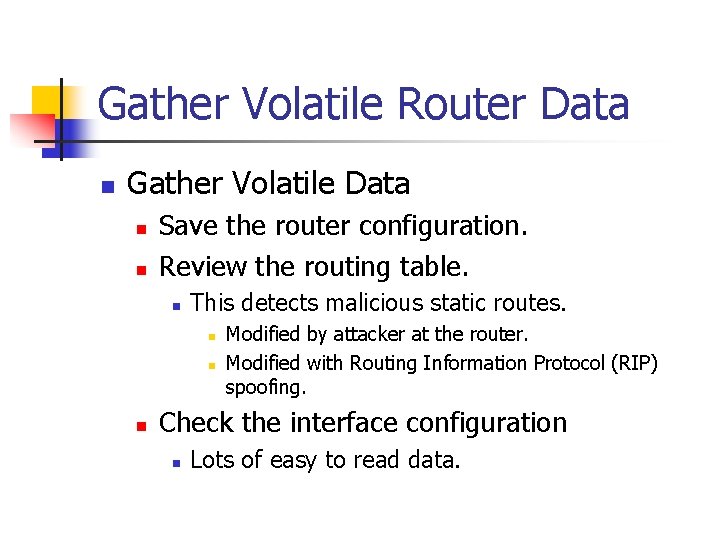 Gather Volatile Router Data

Gather Volatile Data

Save the router configuration.

Review the routing table.

This detects malicious static routes.

Modified by attacker at the router.

Modified with Routing Information Protocol (RIP) spoofing.

Check the interface configuration

Lots of easy to read data.